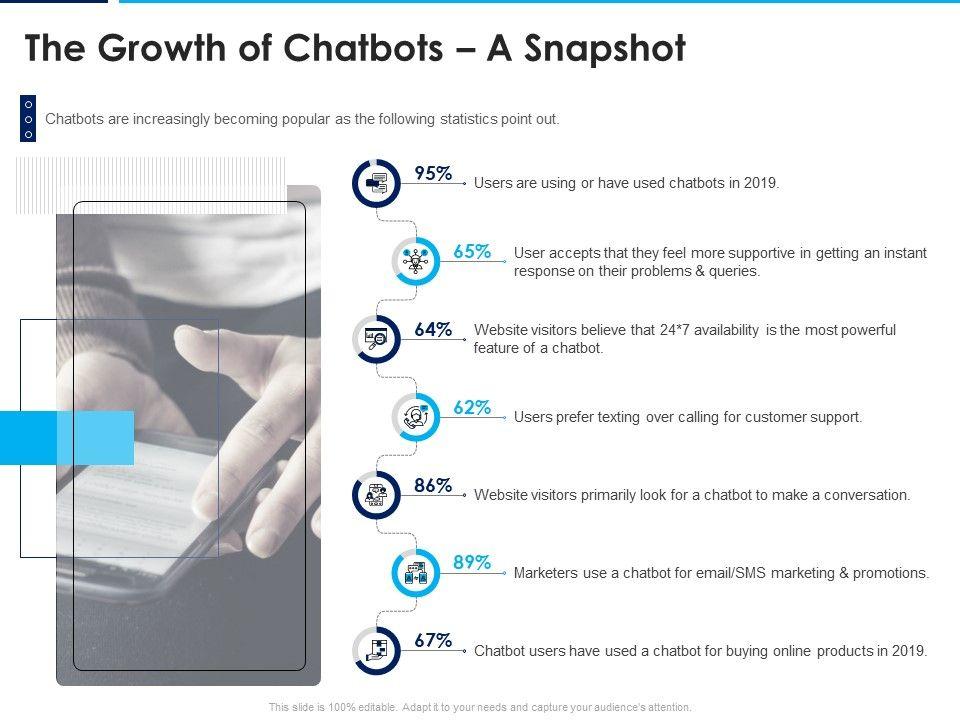 The Growth of Chatbots – A Snapshot

Chatbots are increasingly becoming popular as the following statistics point out.

95% Users are using or have used chatbots in 2019.

65% User accepts that they feel more supportive in getting an instant response on their problems & queries.

64% Website visitors believe that 24*7 availability is the most powerful feature of a chatbot.

62% Users prefer texting over calling for customer support.

86% Website visitors primarily look for a chatbot to make a conversation.

89% Marketers use a chatbot for email/SMS marketing & promotions.

67% Chatbot users have used a chatbot for buying online products in 2019.

This slide is 100% editable. Adapt it to your needs and capture your audience's attention.